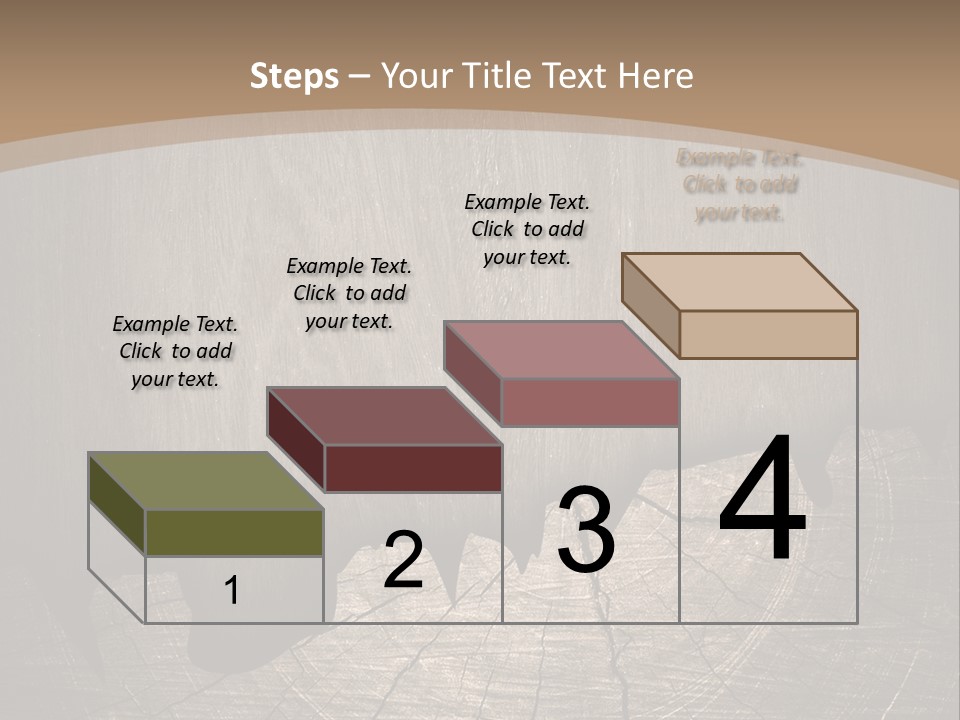 Steps – Your Title Text Here

Example Text. Click to add your text.

Example Text. Click to add your text.

Example Text. Click to add your text.

Example Text. Click to add your text.

1

2

3

4